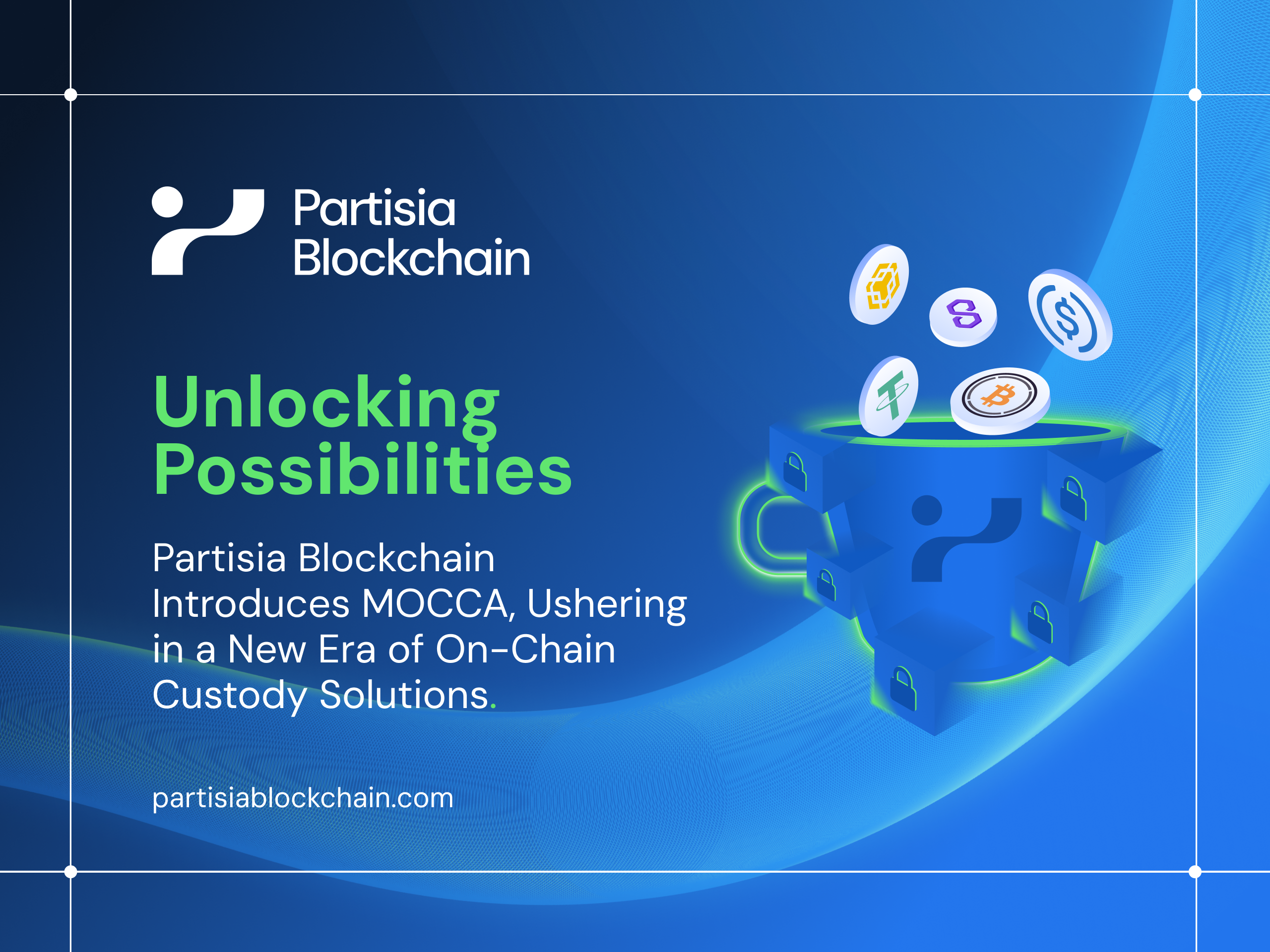 Partisia Blockchain

Unlocking Possibilities

Partisia Blockchain Introduces MOCCA, Ushering in a New Era of On-Chain Custody Solutions.

partisiablockchain.com